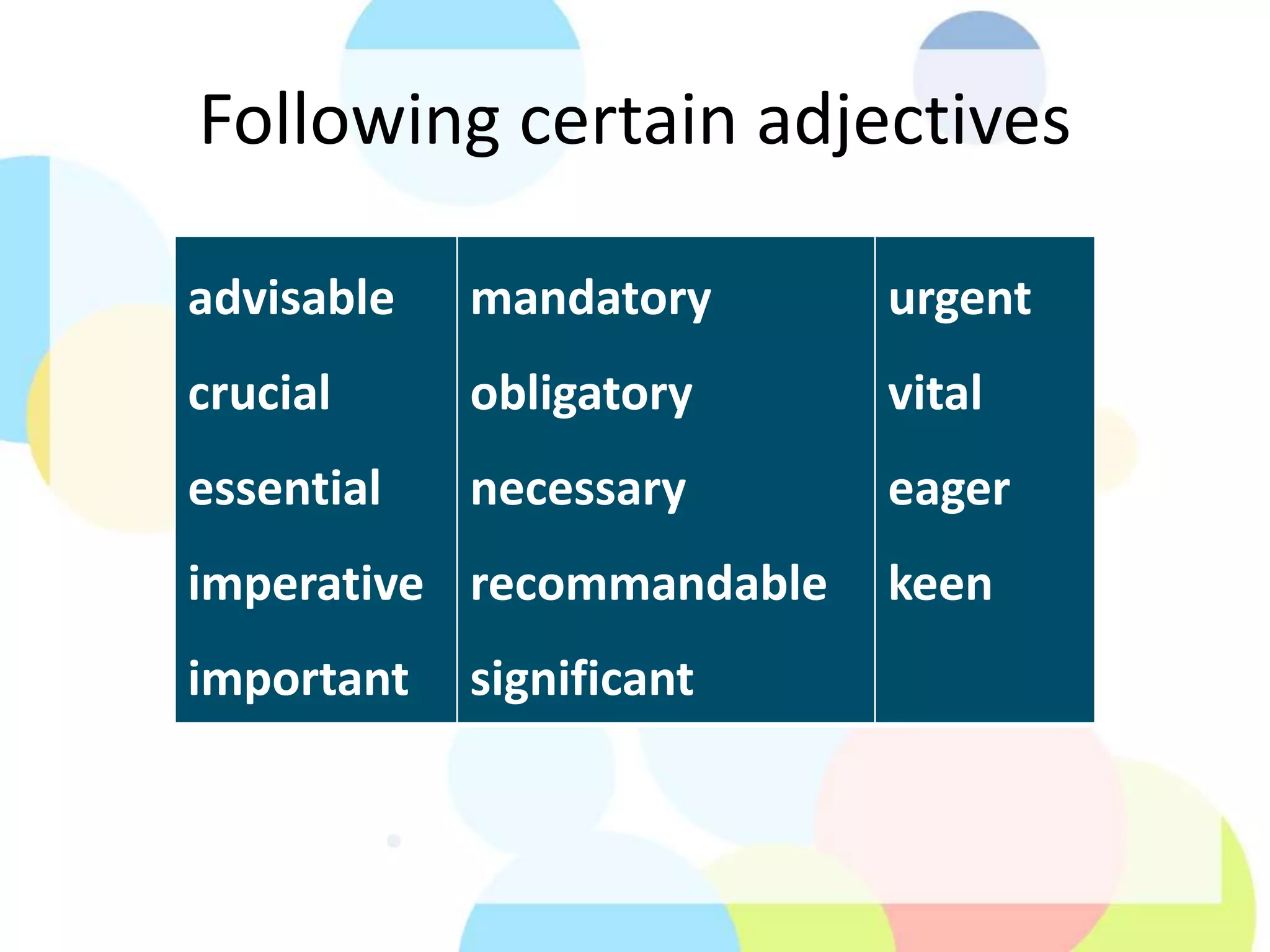 Following certain adjectives

| advisable | mandatory | urgent |
|---|---|---|
| crucial | obligatory | vital |
| essential | necessary | eager |
| imperative | recommandable | keen |
| important | significant | |